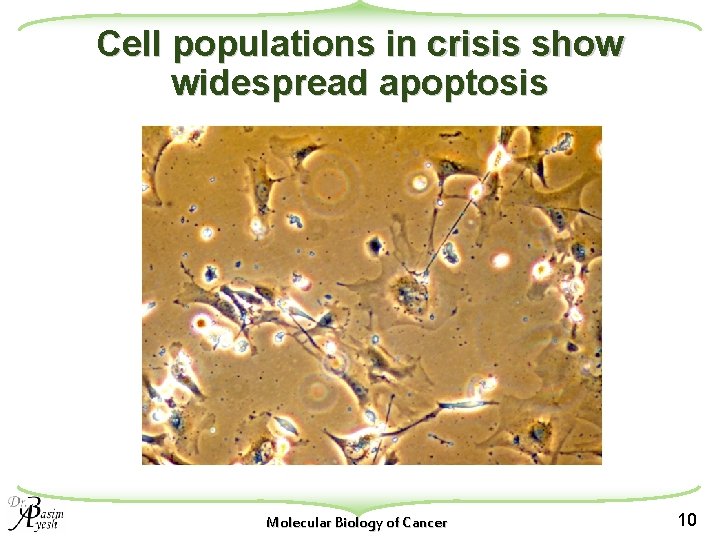 Cell populations in crisis show widespread apoptosis

Dr. Basim Ayesh

Molecular Biology of Cancer

10